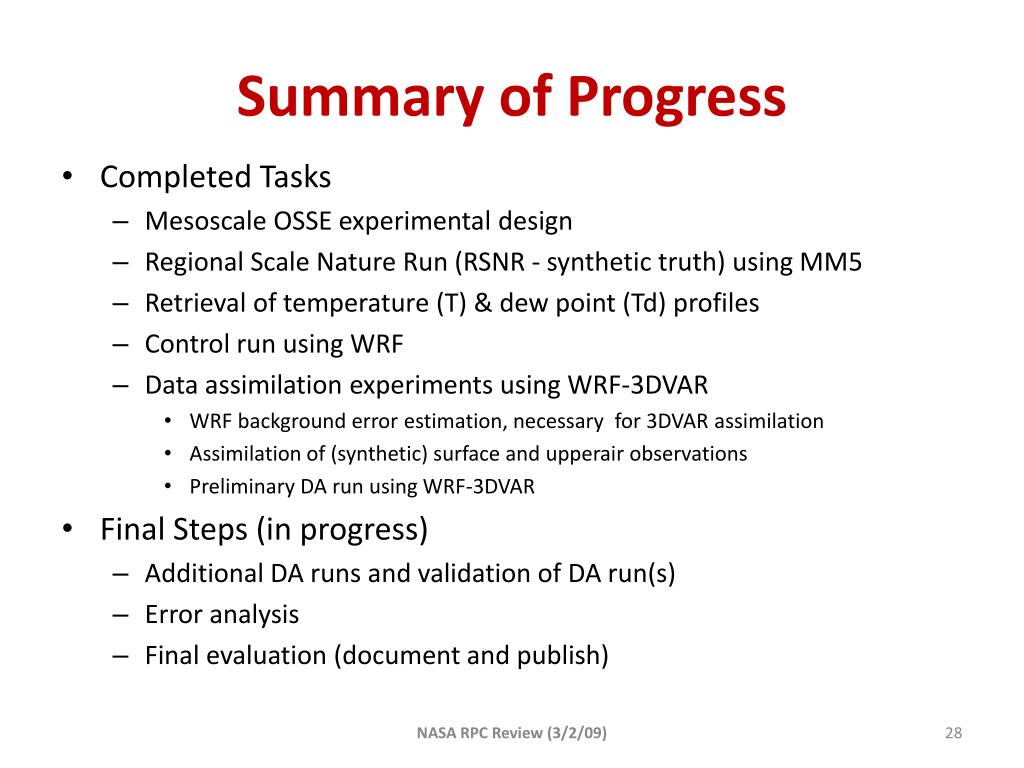 Summary of Progress

• Completed Tasks
  – Mesoscale OSSE experimental design
  – Regional Scale Nature Run (RSNR - synthetic truth) using MM5
  – Retrieval of temperature (T) & dew point (Td) profiles
  – Control run using WRF
  – Data assimilation experiments using WRF-3DVAR
    • WRF background error estimation, necessary for 3DVAR assimilation
    • Assimilation of (synthetic) surface and upperair observations
    • Preliminary DA run using WRF-3DVAR
• Final Steps (in progress)
  – Additional DA runs and validation of DA run(s)
  – Error analysis
  – Final evaluation (document and publish)

NASA RPC Review (3/2/09)

28